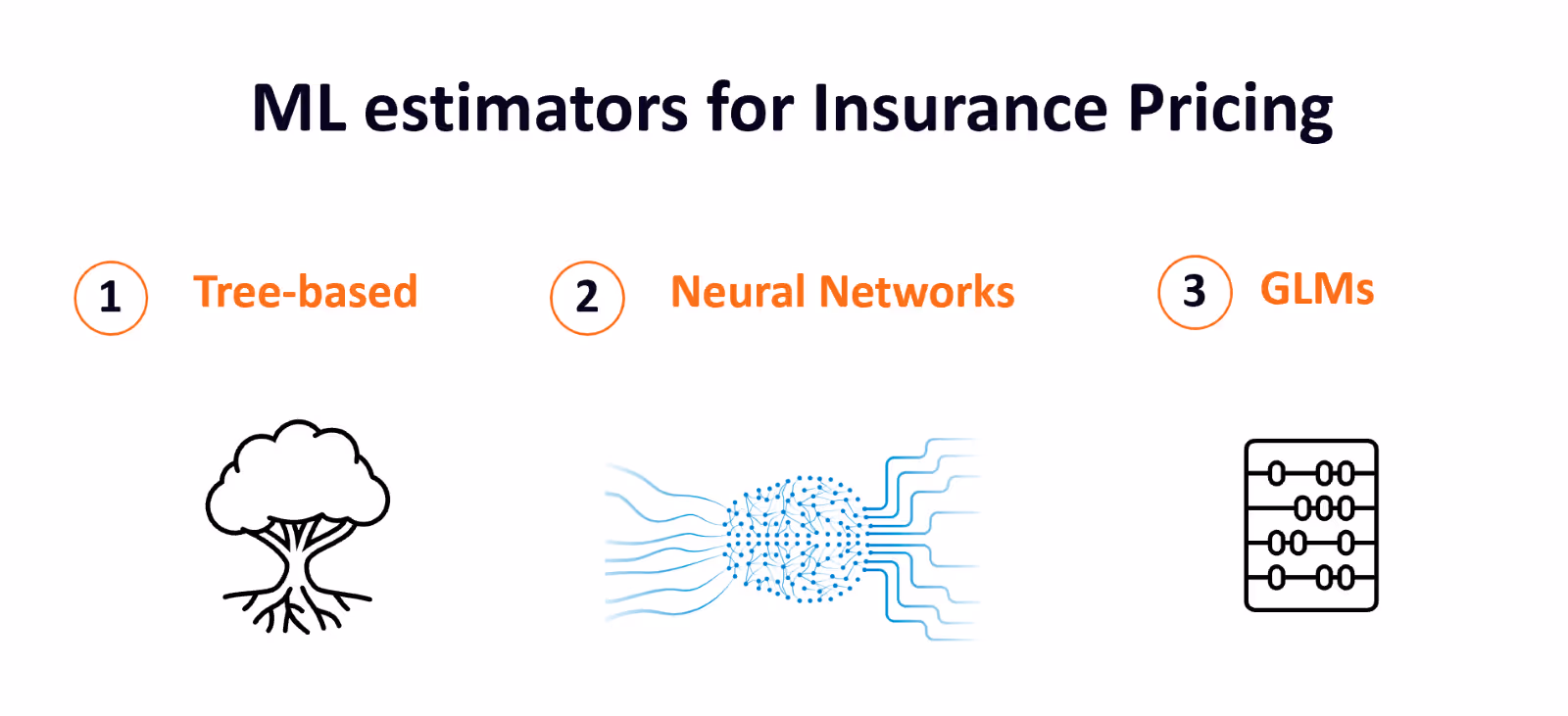 ML estimators for Insurance Pricing

1 Tree-based

2 Neural Networks

3 GLMs